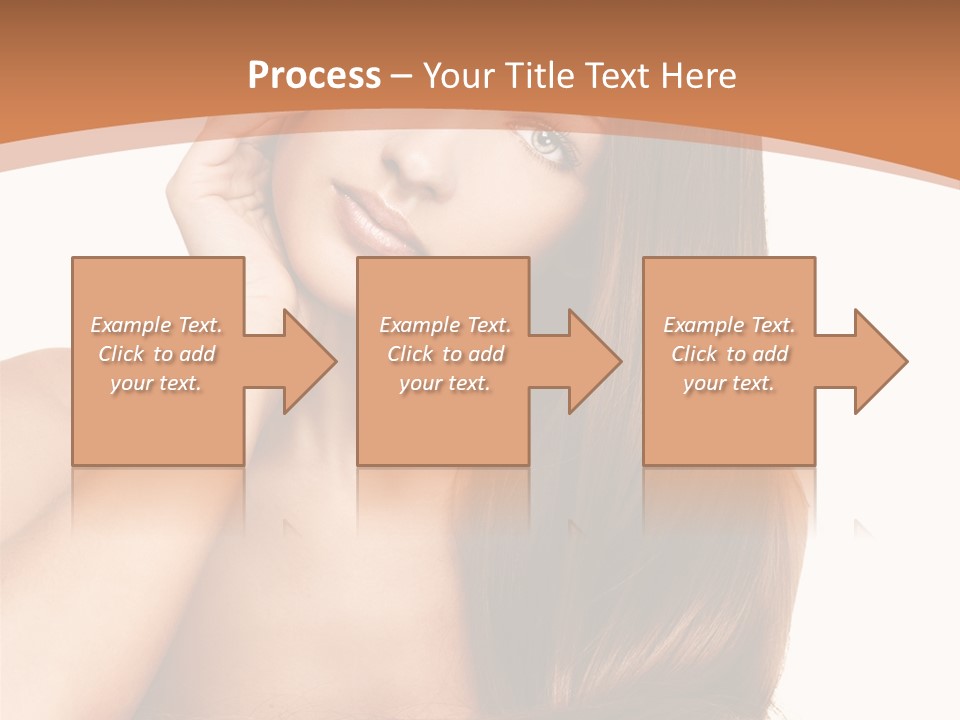 Process – Your Title Text Here

Example Text. Click to add your text.

Example Text. Click to add your text.

Example Text. Click to add your text.